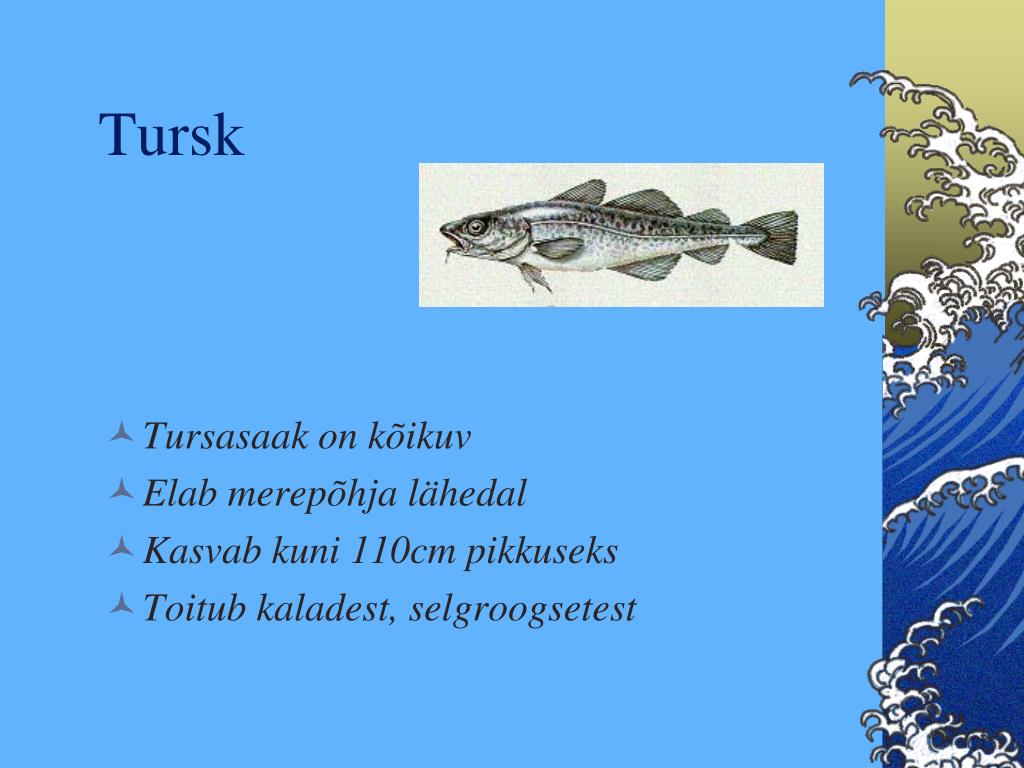 Tursk

Tursasaak on kõikuv
Elab merepõhja lähedal
Kasvab kuni 110cm pikkuseks
Toitub kaladest, selgroogsetest